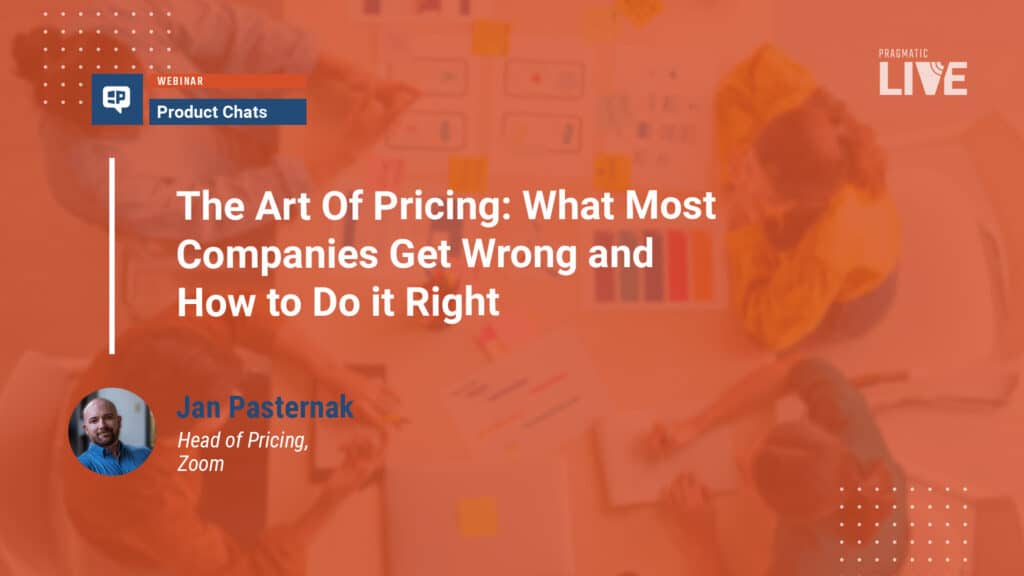 WEBINAR
Product Chats

PRAGMATIC
LIVE

The Art Of Pricing: What Most Companies Get Wrong and How to Do it Right

Jan Pasternak
Head of Pricing, Zoom